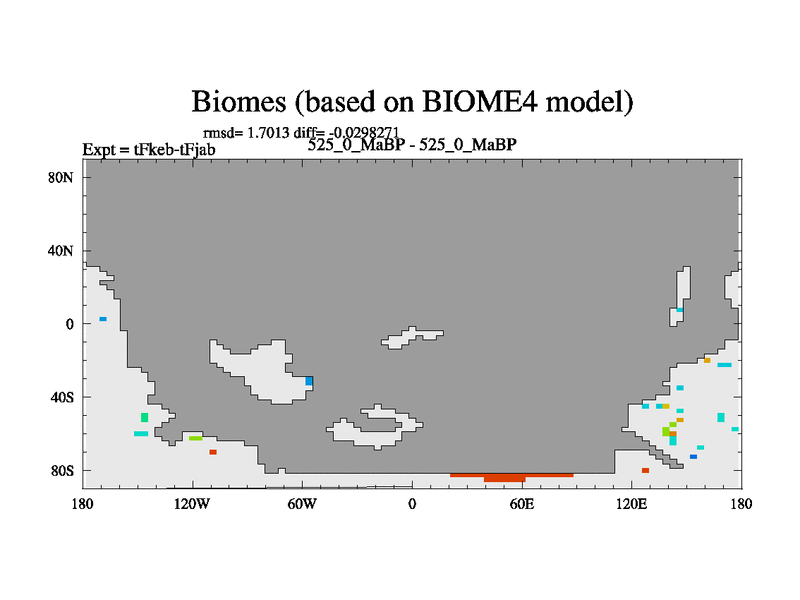 Biomes (based on BIOME4 model)

rmsd= 1.7013 diff= -0.0298271

Expt = tFkeb-tFjab

525_0_MaBP - 525_0_MaBP

80N
40N
0
40S
80S

180
120W
60W
0
60E
120E
180